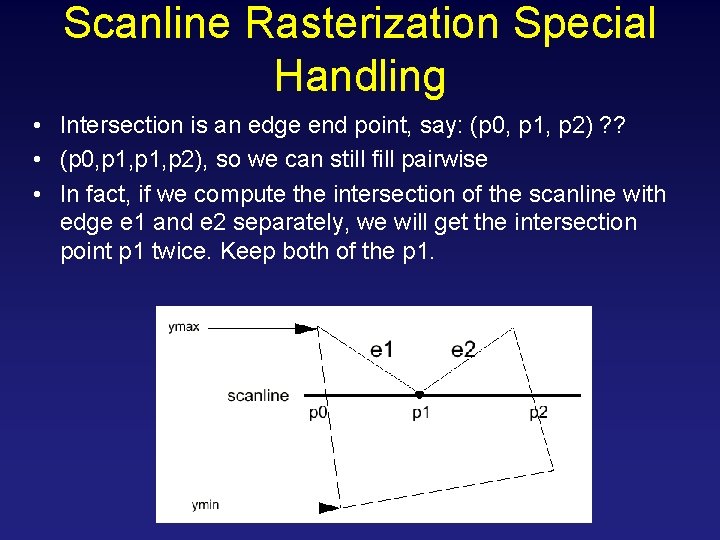 Scanline Rasterization Special Handling

• Intersection is an edge end point, say: (p0, p1, p2) ??

• (p0,p1,p1,p2), so we can still fill pairwise

• In fact, if we compute the intersection of the scanline with edge e1 and e2 separately, we will get the intersection point p1 twice. Keep both of the p1.

ymax

e1

e2

scanline

p0

p1

p2

ymin